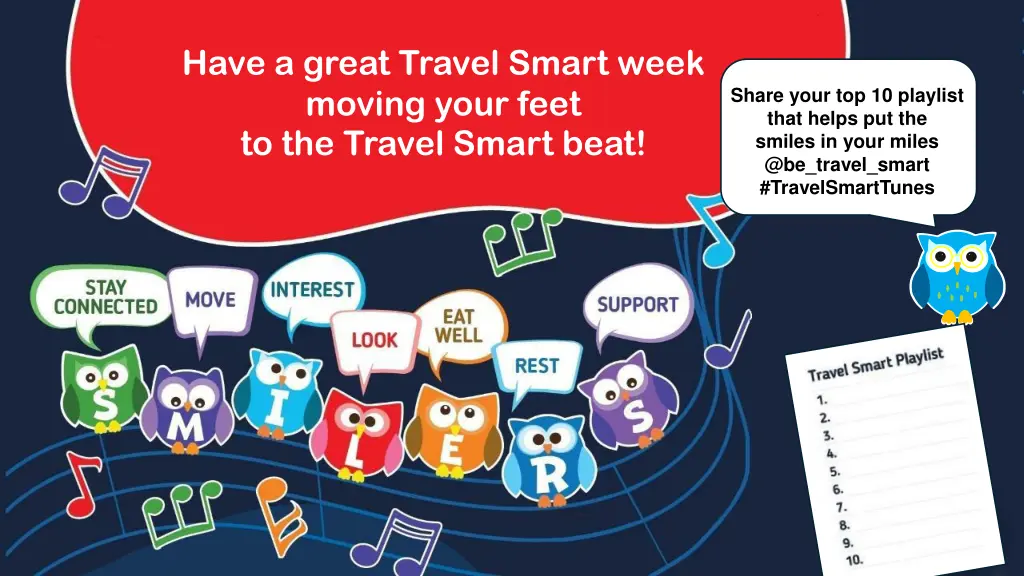 Have a great Travel Smart week moving your feet to the Travel Smart beat!

Share your top 10 playlist that helps put the smiles in your miles @be_travel_smart #TravelSmartTunes

STAY CONNECTED

MOVE

INTEREST

LOOK

EAT WELL

REST

SUPPORT

S M I L E R S

Travel Smart Playlist
1.
2.
3.
4.
5.
6.
7.
8.
9.
10.